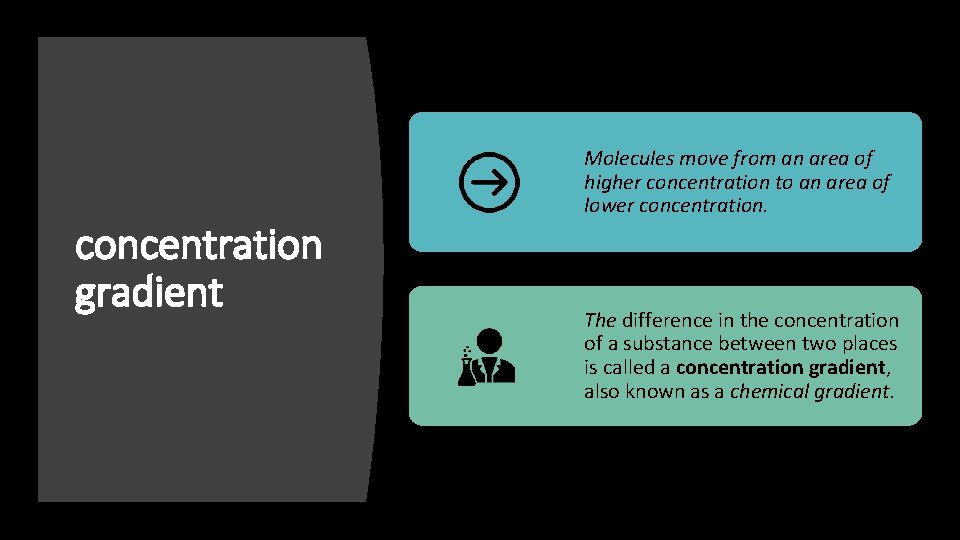 concentration gradient

Molecules move from an area of higher concentration to an area of lower concentration.

The difference in the concentration of a substance between two places is called a concentration gradient, also known as a chemical gradient.